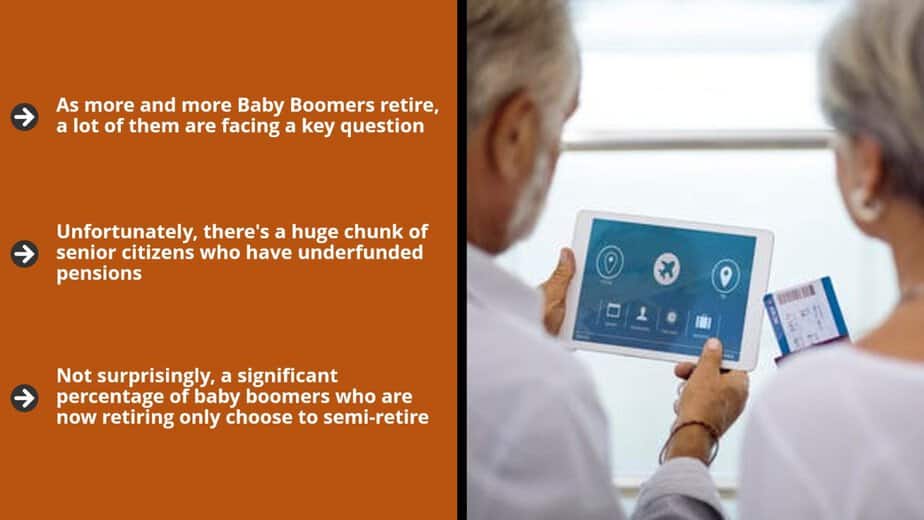 As more and more Baby Boomers retire, a lot of them are facing a key question

Unfortunately, there's a huge chunk of senior citizens who have underfunded pensions

Not surprisingly, a significant percentage of baby boomers who are now retiring only choose to semi-retire